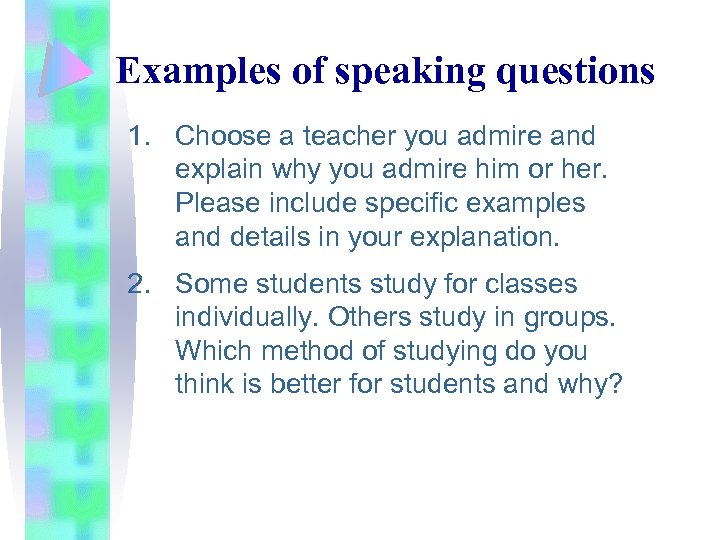 Examples of speaking questions

1. Choose a teacher you admire and explain why you admire him or her. Please include specific examples and details in your explanation.

2. Some students study for classes individually. Others study in groups. Which method of studying do you think is better for students and why?